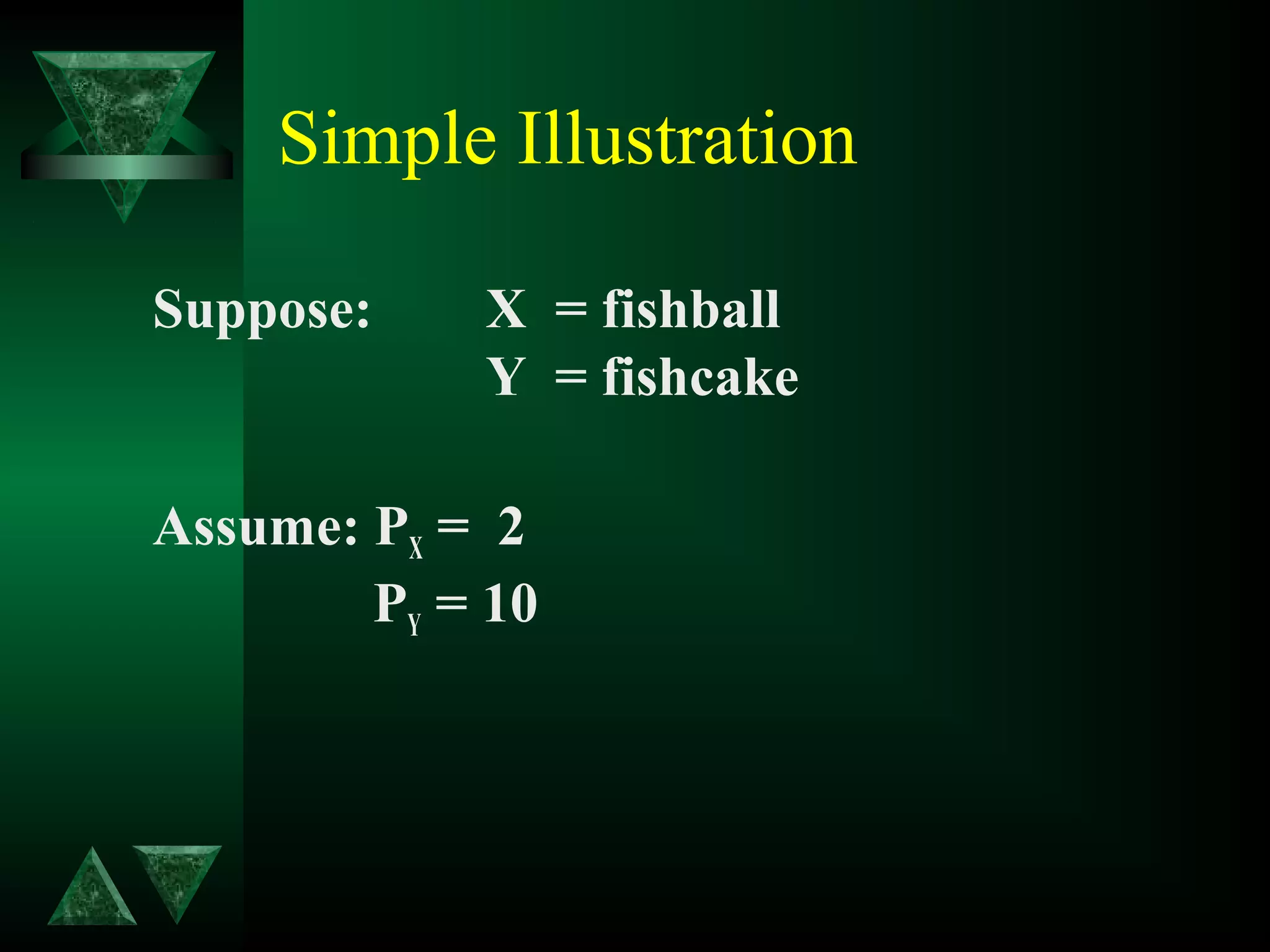 Simple Illustration

Suppose: X = fishball
Y = fishcake

Assume: $P_X = 2$
$P_Y = 10$